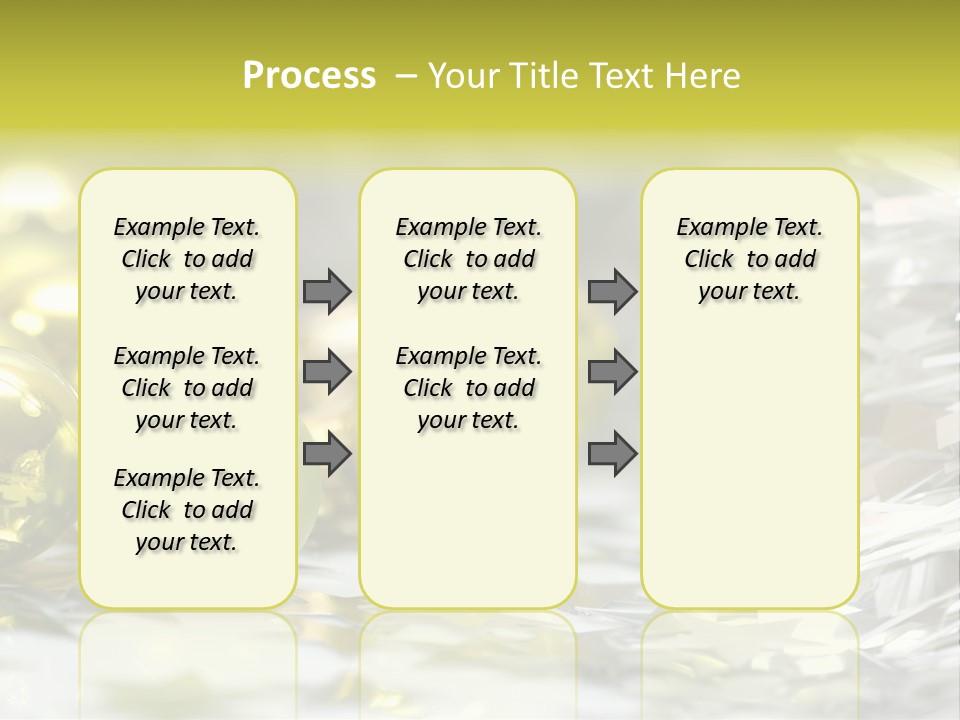 Process – Your Title Text Here

Example Text. Click to add your text.

Example Text. Click to add your text.

Example Text. Click to add your text.

Example Text. Click to add your text.

Example Text. Click to add your text.

Example Text. Click to add your text.